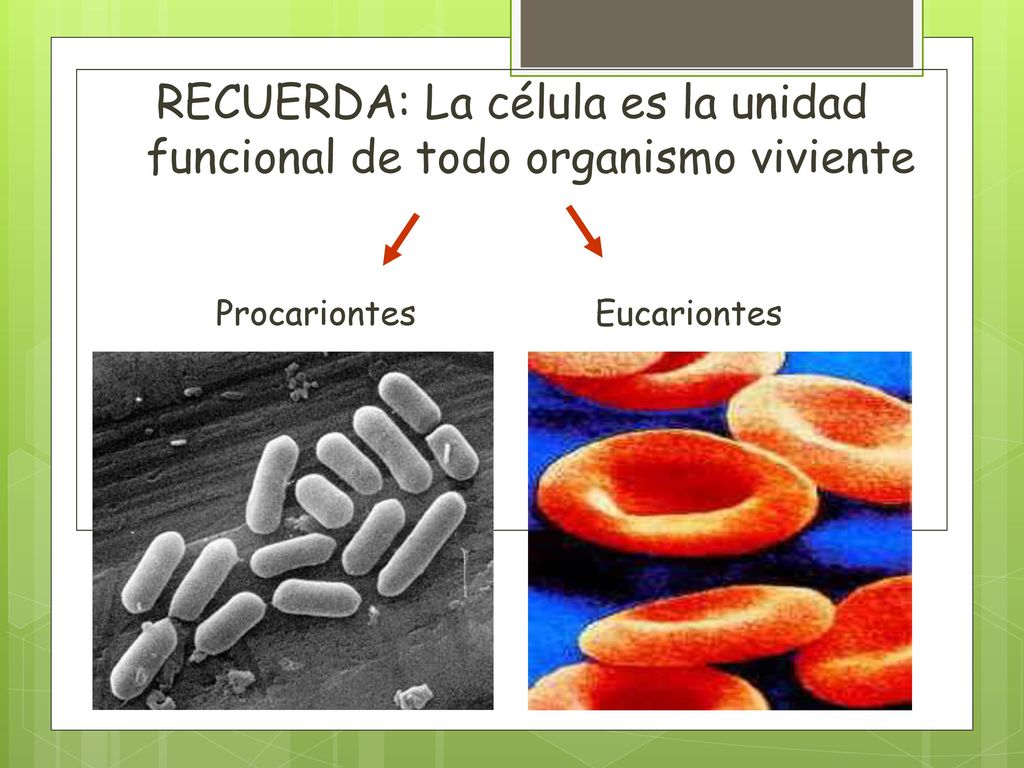 RECUERDA: La célula es la unidad funcional de todo organismo viviente

Procariontes

Eucariontes